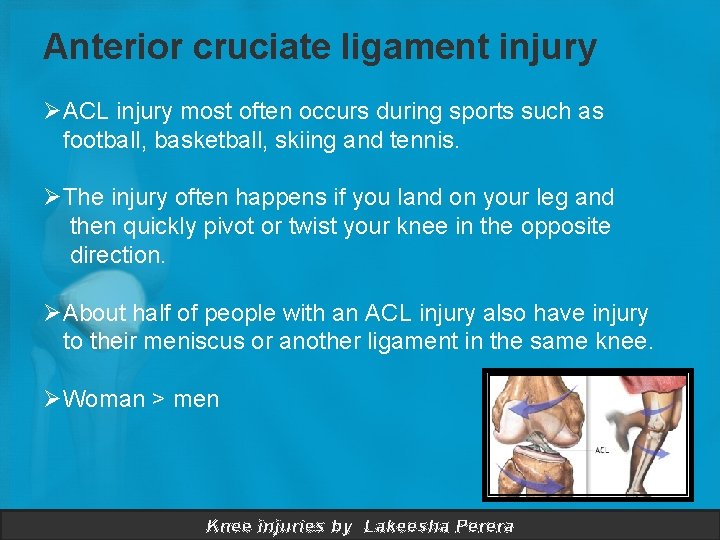 Anterior cruciate ligament injury

➢ACL injury most often occurs during sports such as football, basketball, skiing and tennis.

➢The injury often happens if you land on your leg and then quickly pivot or twist your knee in the opposite direction.

➢About half of people with an ACL injury also have injury to their meniscus or another ligament in the same knee.

➢Woman > men

ACL

Knee injuries by Lakeesha Perera